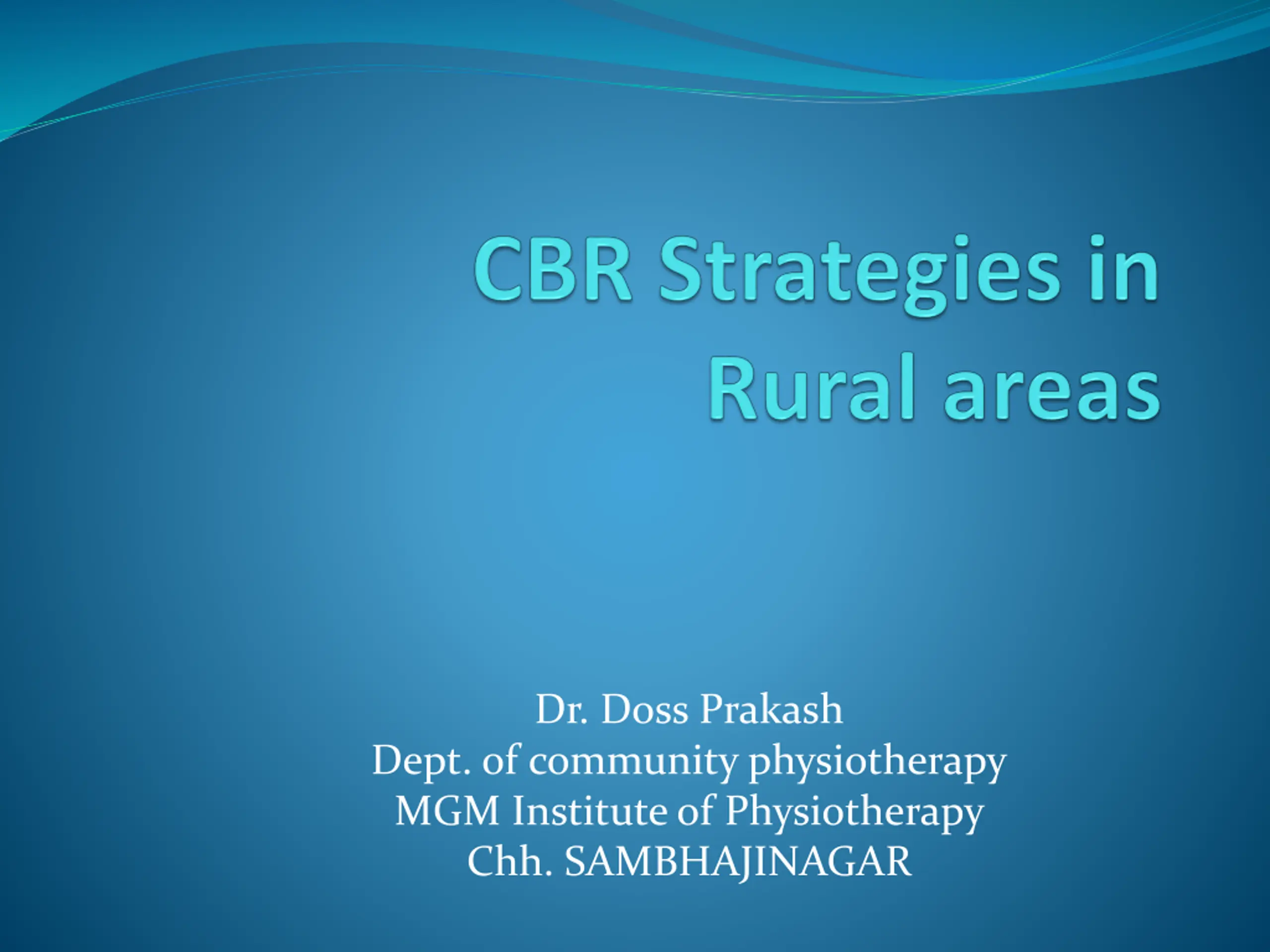 CBR Strategies in Rural areas

Dr. Doss Prakash
Dept. of community physiotherapy
MGM Institute of Physiotherapy
Chh. SAMBHAJINAGAR